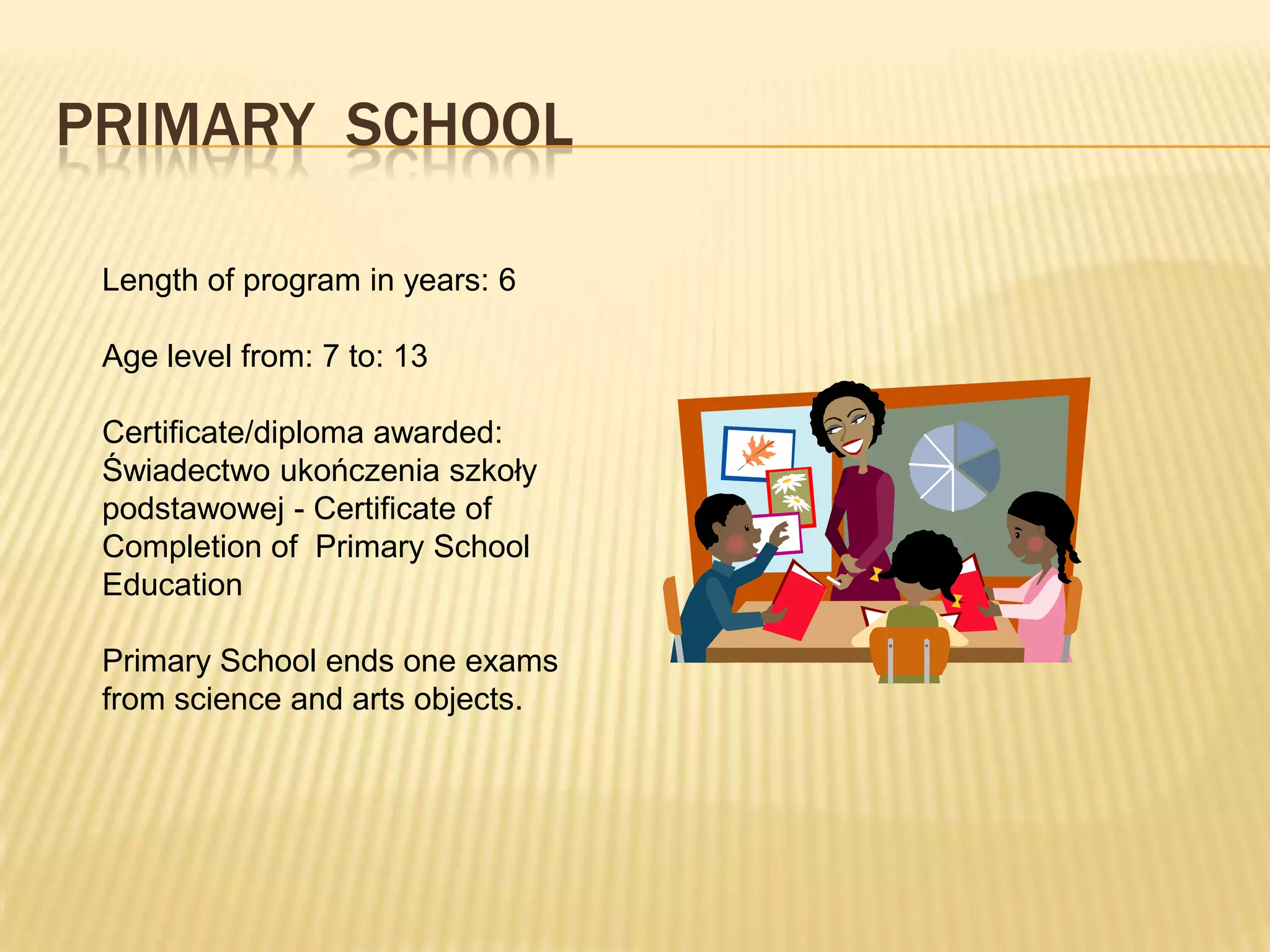 PRIMARY SCHOOL

Length of program in years: 6

Age level from: 7 to: 13

Certificate/diploma awarded: Świadectwo ukończenia szkoły podstawowej - Certificate of Completion of Primary School Education

Primary School ends one exams from science and arts objects.